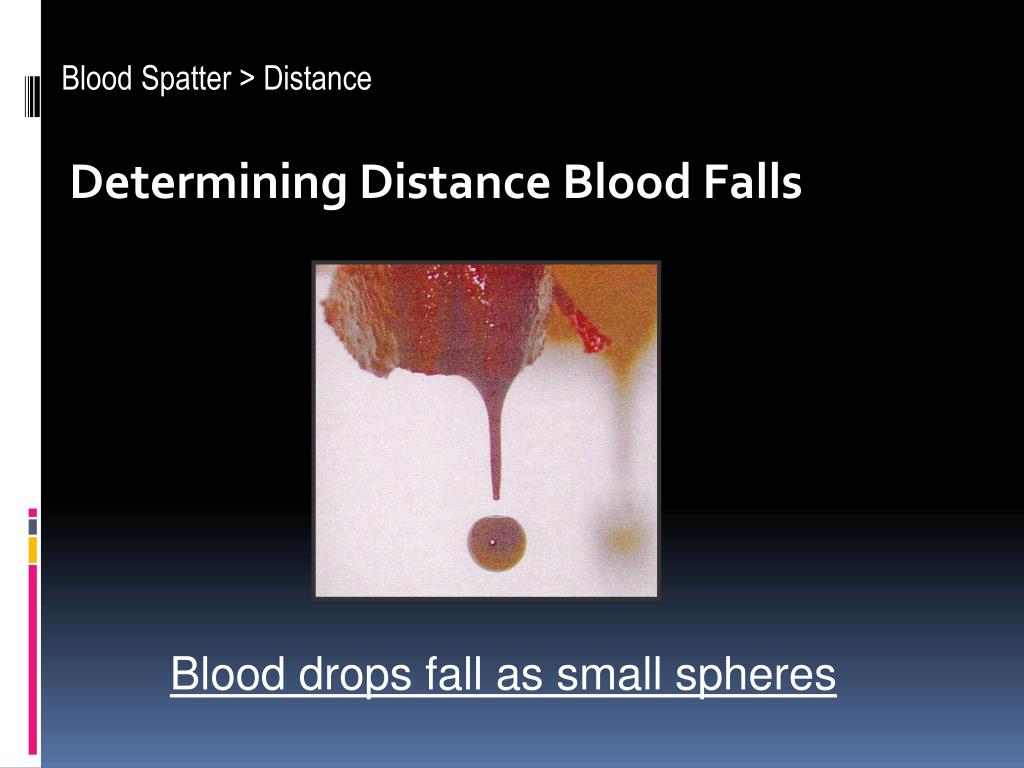 Blood Spatter > Distance

Determining Distance Blood Falls

Blood drops fall as small spheres